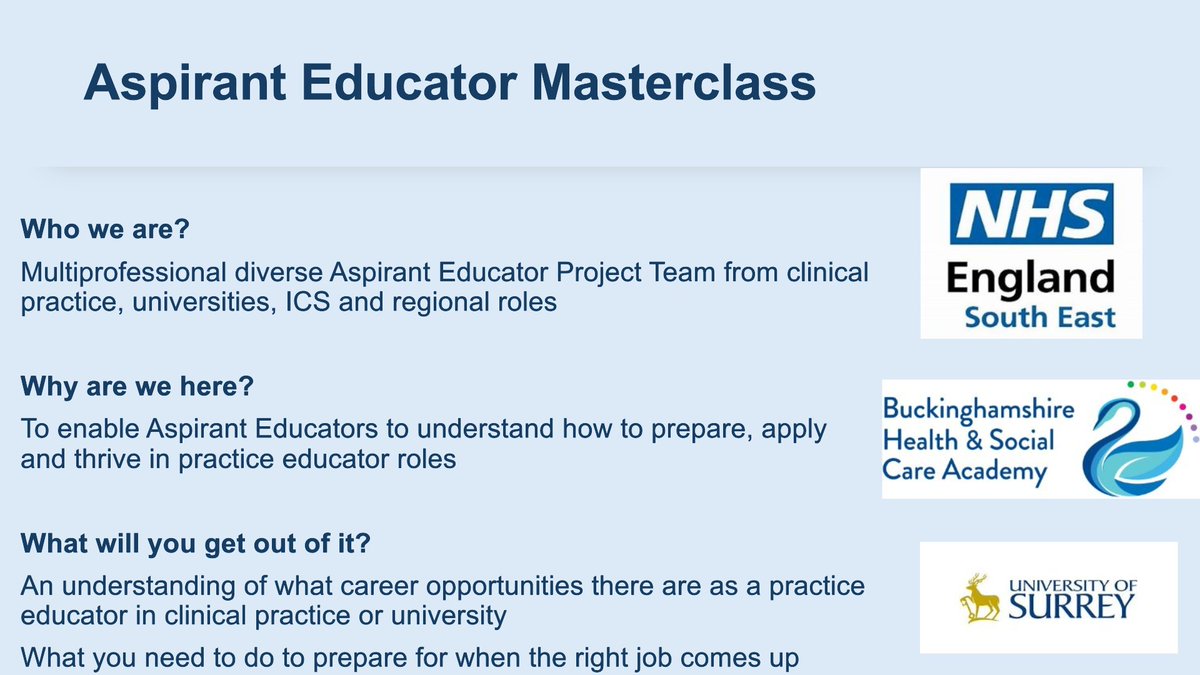 Aspirant Educator Masterclass

Who we are?

Multiprofessional diverse Aspirant Educator Project Team from clinical practice, universities, ICS and regional roles

Why are we here?

To enable Aspirant Educators to understand how to prepare, apply and thrive in practice educator roles

What will you get out of it?

An understanding of what career opportunities there are as a practice educator in clinical practice or university

What you need to do to prepare for when the right job comes up

NHS
England
South East

Buckinghamshire Health & Social Care Academy

UNIVERSITY OF SURREY